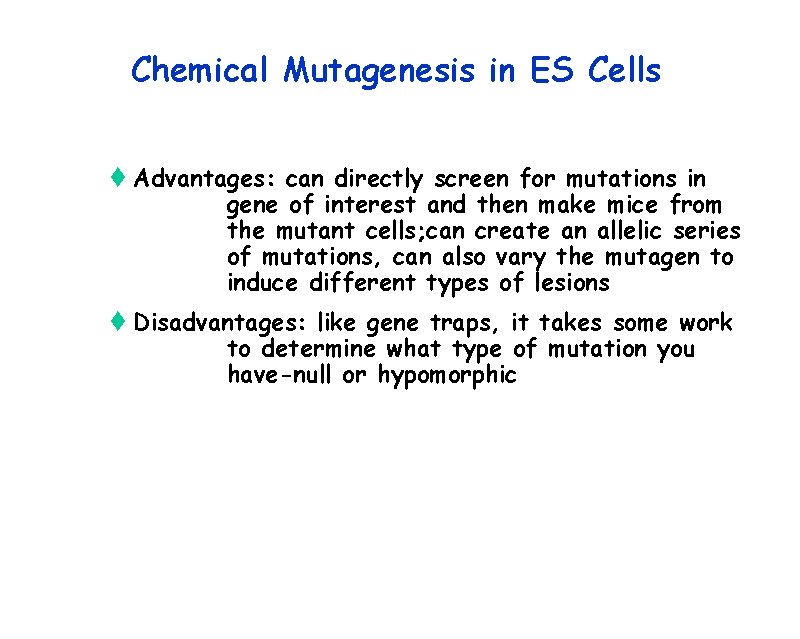 Chemical Mutagenesis in ES Cells

♦ Advantages: can directly screen for mutations in gene of interest and then make mice from the mutant cells;can create an allelic series of mutations, can also vary the mutagen to induce different types of lesions

♦ Disadvantages: like gene traps, it takes some work to determine what type of mutation you have-null or hypomorphic